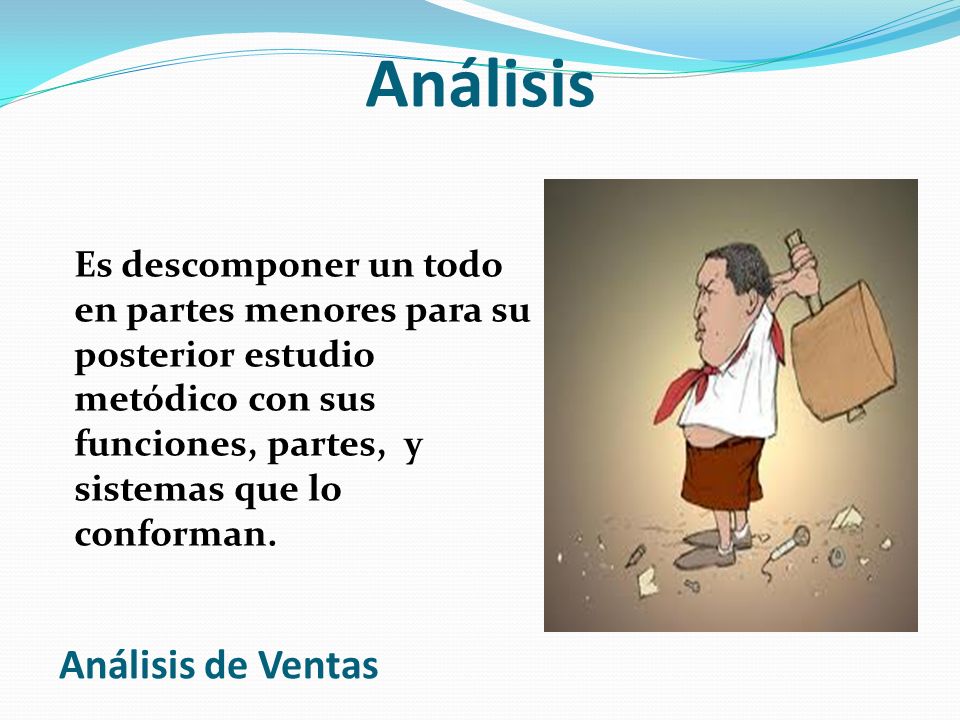 Análisis

Es descomponer un todo en partes menores para su posterior estudio metódico con sus funciones, partes,  y sistemas que lo conforman.

Análisis de Ventas